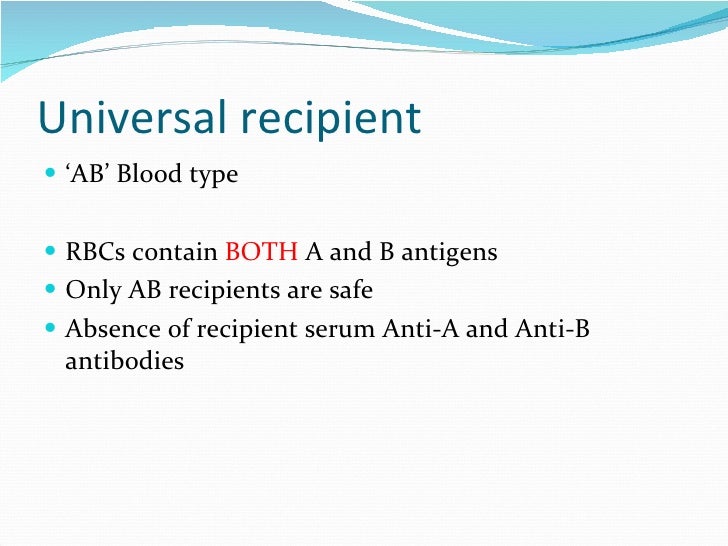 Universal recipient

- ‘AB’ Blood type

- RBCs contain BOTH A and B antigens
- Only AB recipients are safe
- Absence of recipient serum Anti-A and Anti-B antibodies